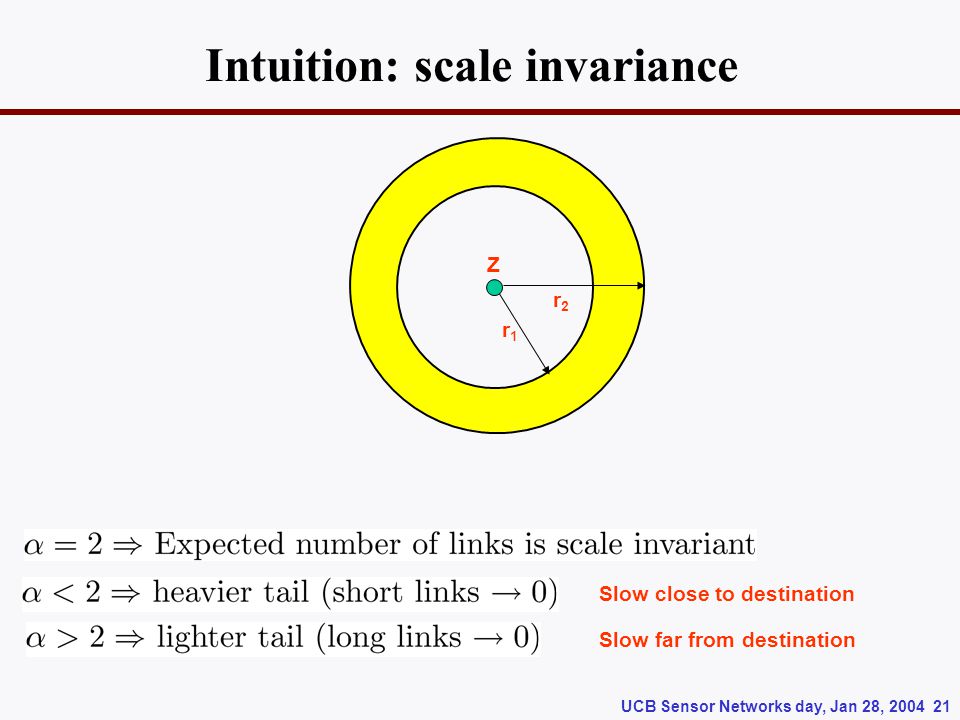 Intuition: scale invariance

Z

$r_2$

$r_1$

$\alpha = 2 \Rightarrow$ Expected number of links is scale invariant

$\alpha < 2 \Rightarrow$ heavier tail (short links $\rightarrow 0$) Slow close to destination

$\alpha > 2 \Rightarrow$ lighter tail (long links $\rightarrow 0$) Slow far from destination

UCB Sensor Networks day, Jan 28, 2004 21